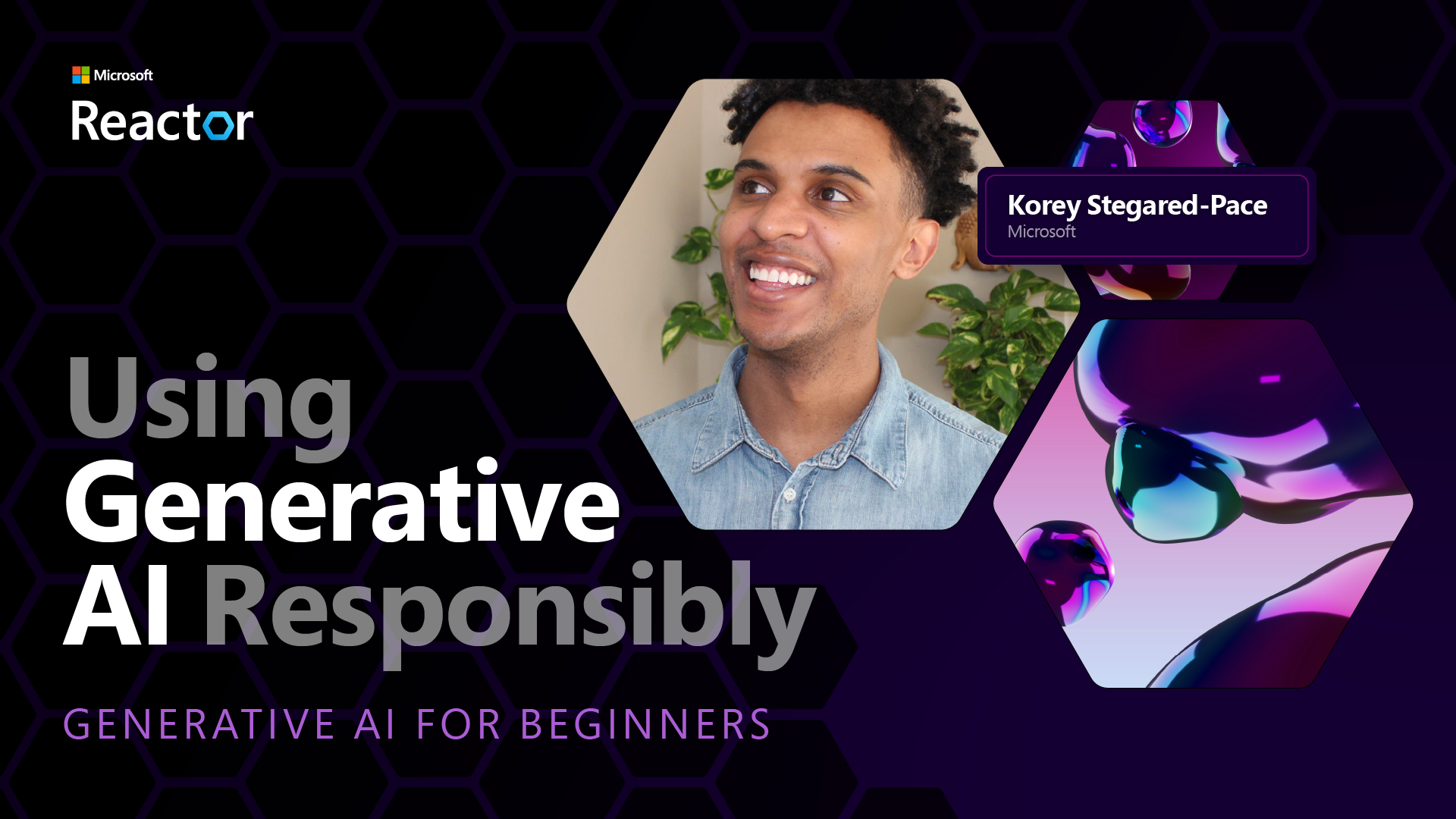 Microsoft
Reactor

Korey Stegared-Pace
Microsoft

Using Generative AI Responsibly

GENERATIVE AI FOR BEGINNERS